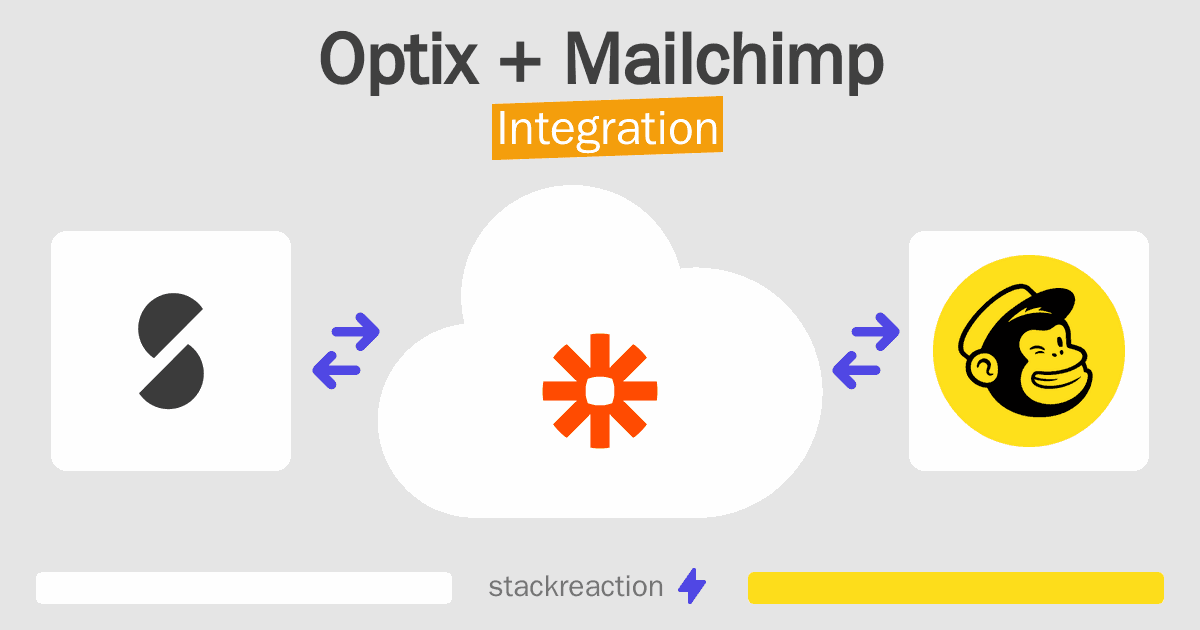 Optix + Mailchimp
Integration

stackreaction